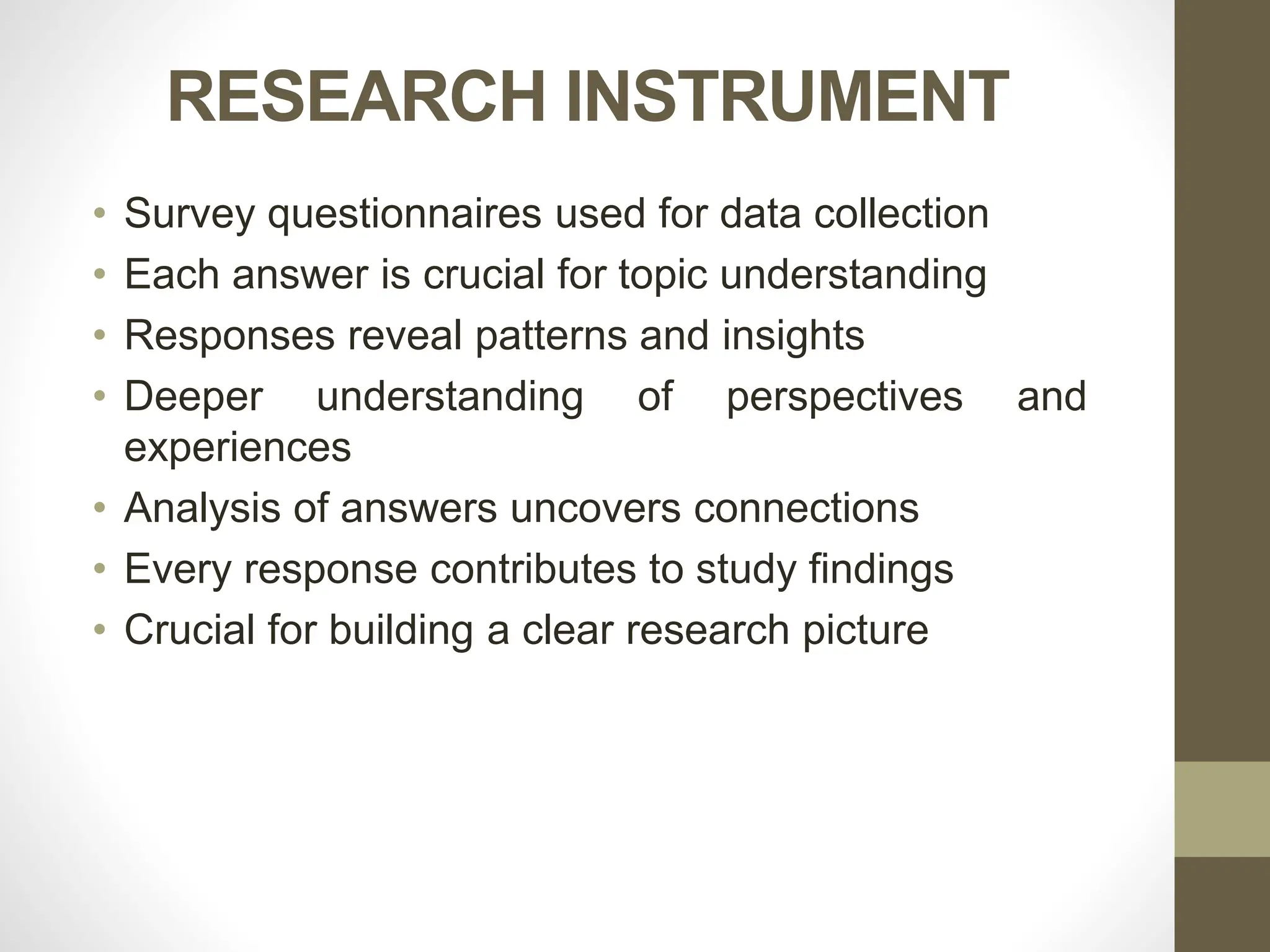 RESEARCH INSTRUMENT

• Survey questionnaires used for data collection
• Each answer is crucial for topic understanding
• Responses reveal patterns and insights
• Deeper understanding of perspectives and experiences
• Analysis of answers uncovers connections
• Every response contributes to study findings
• Crucial for building a clear research picture